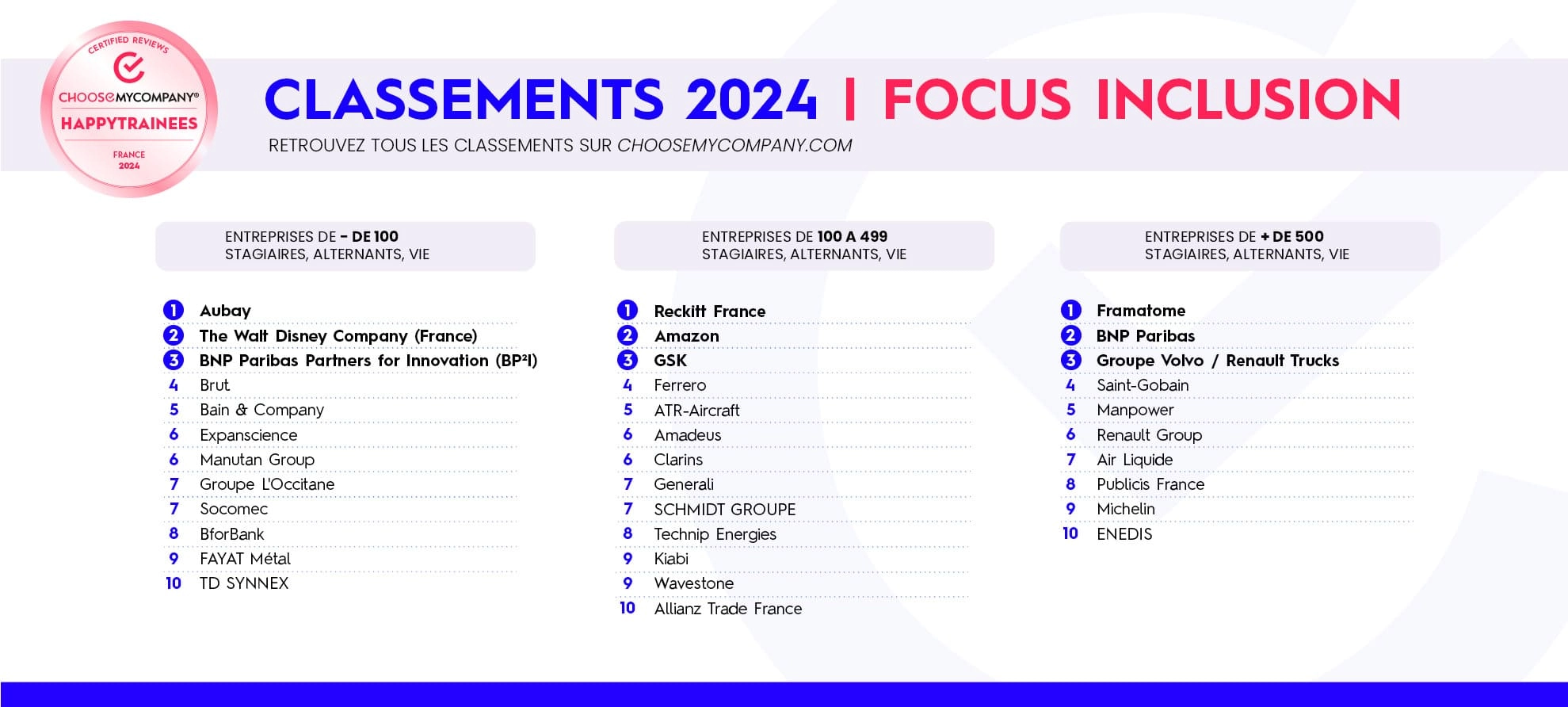 CERTIFIED REVIEWS
CHOOSEMYCOMPANY®
HAPPYTRAINEES
FRANCE
2024

CLASSEMENTS 2024 | FOCUS INCLUSION
RETROUVEZ TOUS LES CLASSEMENTS SUR CHOOSEMYCOMPANY.COM

ENTREPRISES DE - DE 100
STAGIAIRES, ALTERNANTS, VIE

1 Aubay
2 The Walt Disney Company (France)
3 BNP Paribas Partners for Innovation (BP²I)
4 Brut
5 Bain & Company
6 Expanscience
6 Manutan Group
7 Groupe L'Occitane
7 Socomec
8 BforBank
9 FAYAT Métal
10 TD SYNNEX

ENTREPRISES DE 100 A 499
STAGIAIRES, ALTERNANTS, VIE

1 Reckitt France
2 Amazon
3 GSK
4 Ferrero
5 ATR-Aircraft
6 Amadeus
6 Clarins
7 Generali
7 SCHMIDT GROUPE
8 Technip Energies
9 Kiabi
9 Wavestone
10 Allianz Trade France

ENTREPRISES DE + DE 500
STAGIAIRES, ALTERNANTS, VIE

1 Framatome
2 BNP Paribas
3 Groupe Volvo / Renault Trucks
4 Saint-Gobain
5 Manpower
6 Renault Group
7 Air Liquide
8 Publicis France
9 Michelin
10 ENEDIS